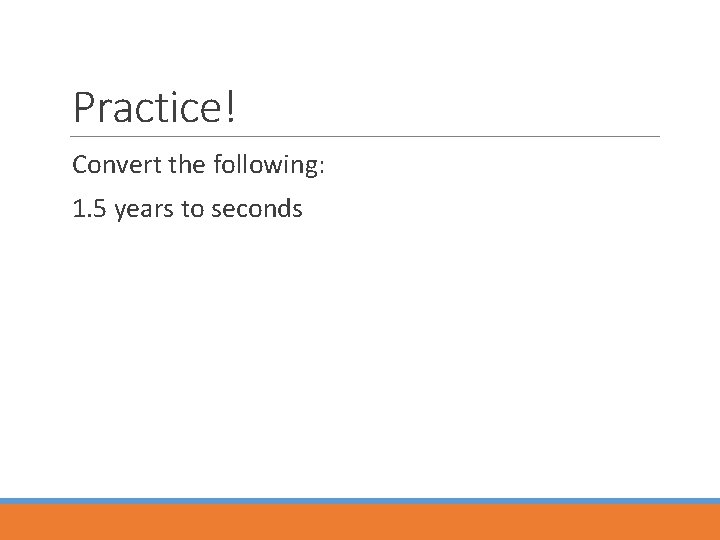 Practice!

Convert the following:

1.5 years to seconds